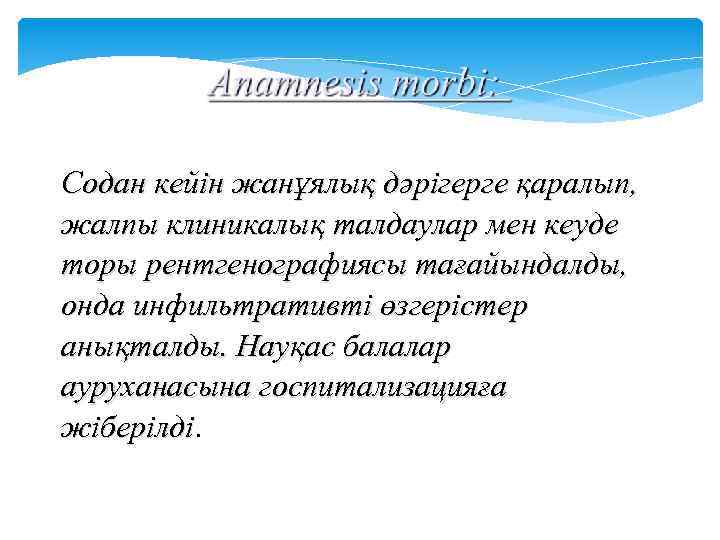 Anamnesis morbi:

Содан кейін жанұялық дәрігерге қаралып, жалпы клиникалық талдаулар мен кеуде торы рентгенографиясы тағайындалды, онда инфильтративті өзгерістер анықталды. Науқас балалар ауруханасына госпитализацияға жіберілді.